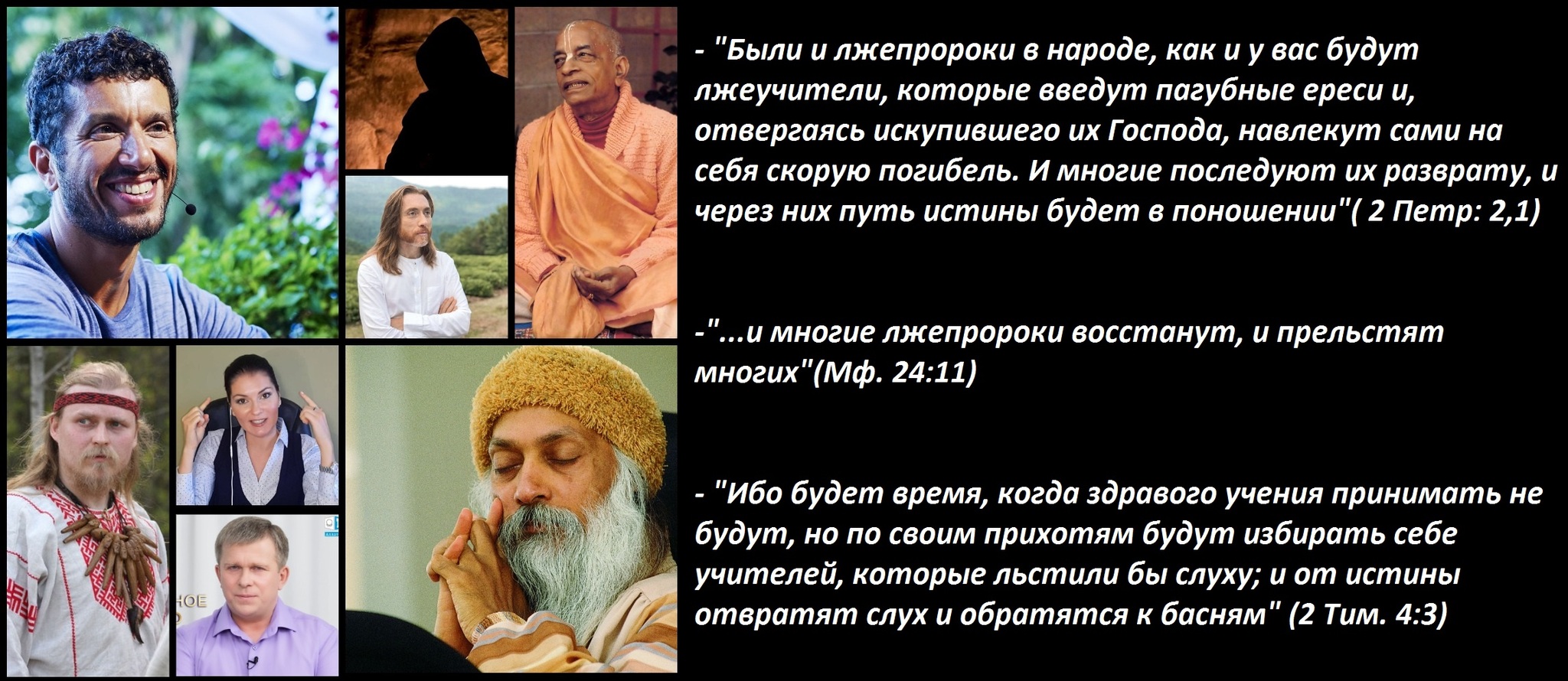 - "Были и лжепророки в народе, как и у вас будут лжеучители, которые введут пагубные ереси и, отвергаясь искупившего их Господа, навлекут сами на себя скорую погибель. И многие последуют их разврату, и через них путь истины будет в поношении"( 2 Петр: 2,1)

-"...и многие лжепророки восстанут, и прельстят многих"(Мф. 24:11)

- "Ибо будет время, когда здравого учения принимать не будут, но по своим прихотям будут избирать себе учителей, которые льстили бы слуху; и от истины отвратят слух и обратятся к басням" (2 Тим. 4:3)